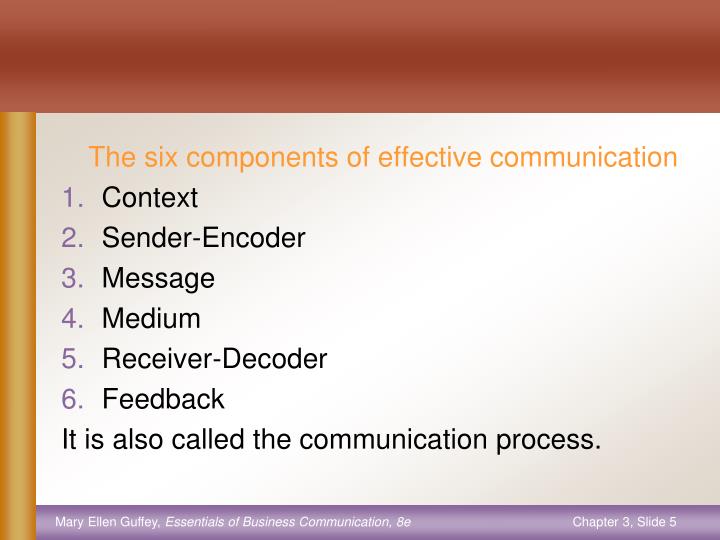 The six components of effective communication

1. Context
2. Sender-Encoder
3. Message
4. Medium
5. Receiver-Decoder
6. Feedback

It is also called the communication process.

Mary Ellen Guffey, Essentials of Business Communication, 8e

Chapter 3, Slide 5